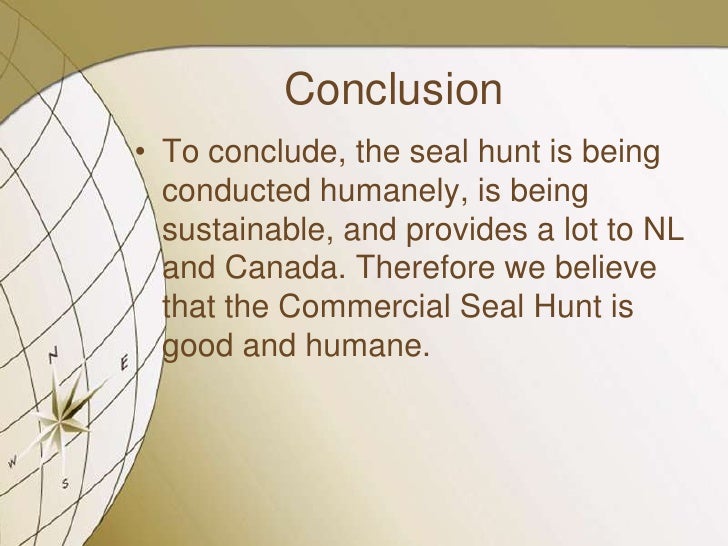 Conclusion

• To conclude, the seal hunt is being conducted humanely, is being sustainable, and provides a lot to NL and Canada. Therefore we believe that the Commercial Seal Hunt is good and humane.

N
E
W
S